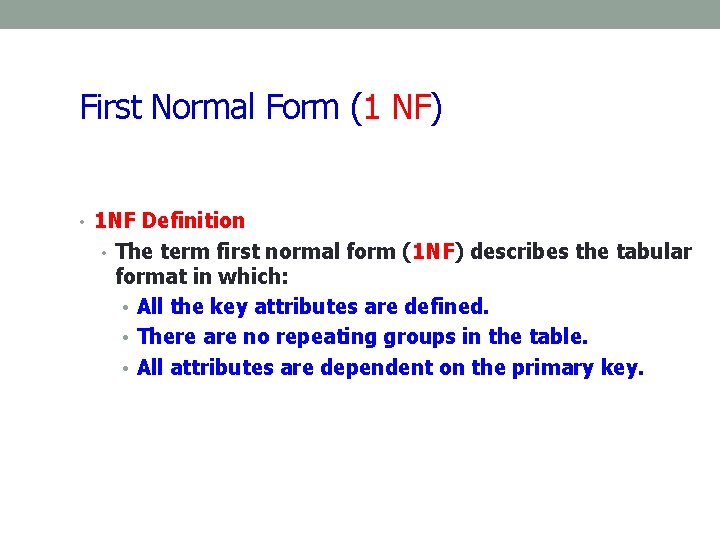 First Normal Form (1 NF)

• 1NF Definition
  • The term first normal form (1NF) describes the tabular format in which:
    • All the key attributes are defined.
    • There are no repeating groups in the table.
    • All attributes are dependent on the primary key.